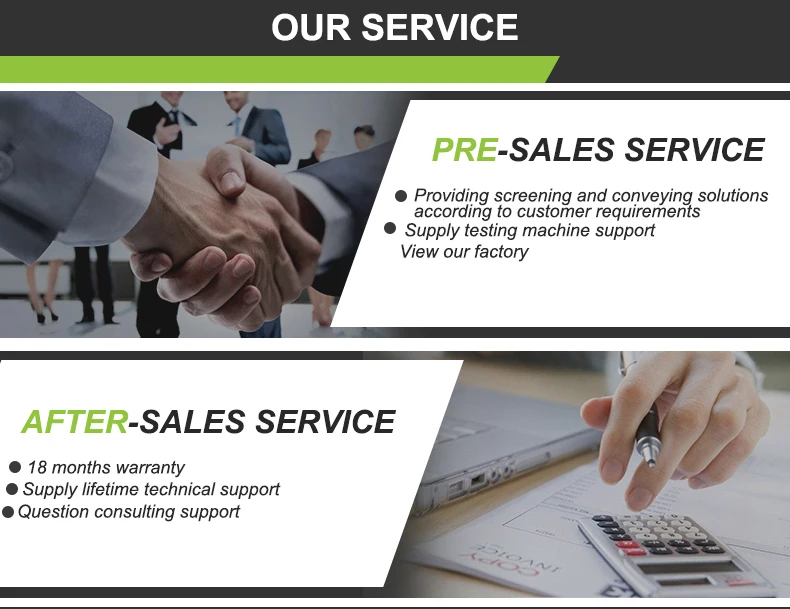 OUR SERVICE

PRE-SALES SERVICE

● Providing screening and conveying solutions according to customer requirements
● Supply testing machine support
View our factory

AFTER-SALES SERVICE

● 18 months warranty
● Supply lifetime technical support
● Question consulting support

COPY INVOICE